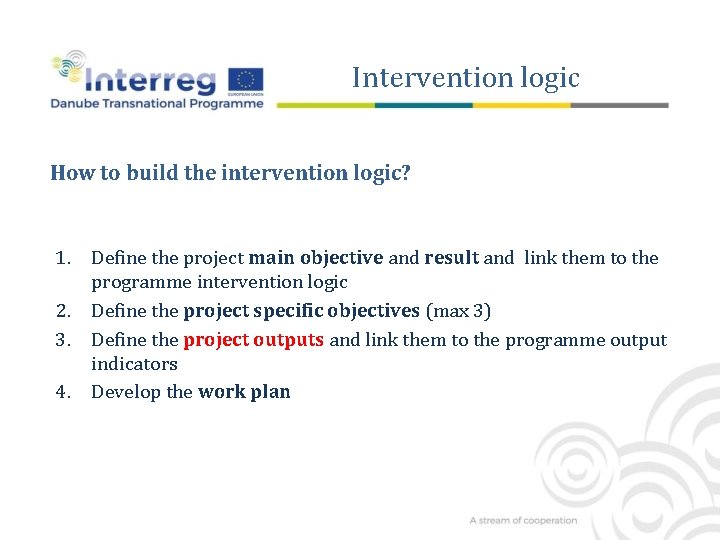 Interreg
EUROPEAN UNION
Danube Transnational Programme

Intervention logic

How to build the intervention logic?

1. Define the project main objective and result and link them to the programme intervention logic
2. Define the project specific objectives (max 3)
3. Define the project outputs and link them to the programme output indicators
4. Develop the work plan

A stream of cooperation